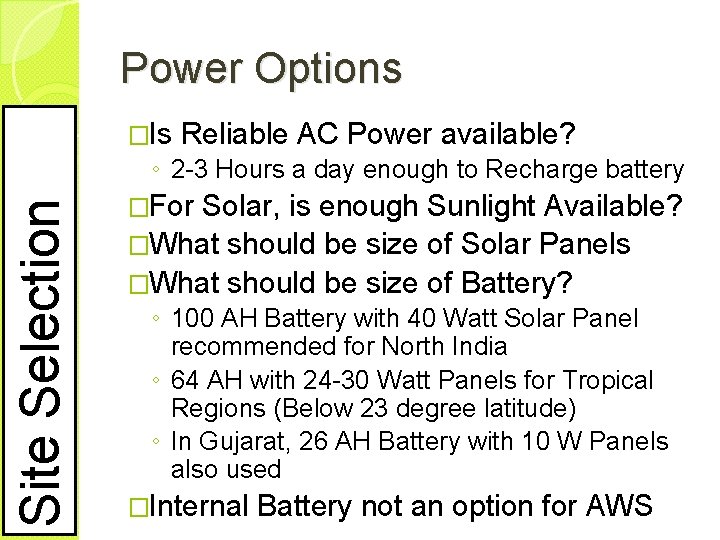 Site Selection

Power Options

□Is Reliable AC Power available?
◦ 2-3 Hours a day enough to Recharge battery

□For Solar, is enough Sunlight Available?

□What should be size of Solar Panels

□What should be size of Battery?
◦ 100 AH Battery with 40 Watt Solar Panel recommended for North India
◦ 64 AH with 24-30 Watt Panels for Tropical Regions (Below 23 degree latitude)
◦ In Gujarat, 26 AH Battery with 10 W Panels also used

□Internal Battery not an option for AWS